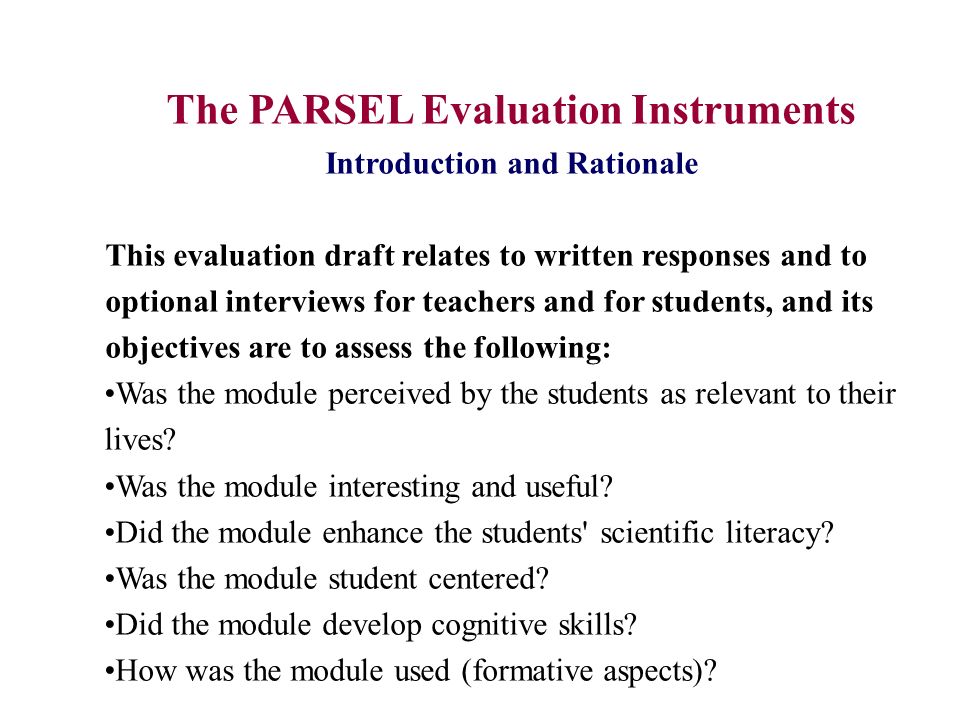 The PARSEL Evaluation Instruments

Introduction and Rationale

This evaluation draft relates to written responses and to optional interviews for teachers and for students, and its objectives are to assess the following:

•Was the module perceived by the students as relevant to their lives?

•Was the module interesting and useful?

•Did the module enhance the students' scientific literacy?

•Was the module student centered?

•Did the module develop cognitive skills?

•How was the module used (formative aspects)?